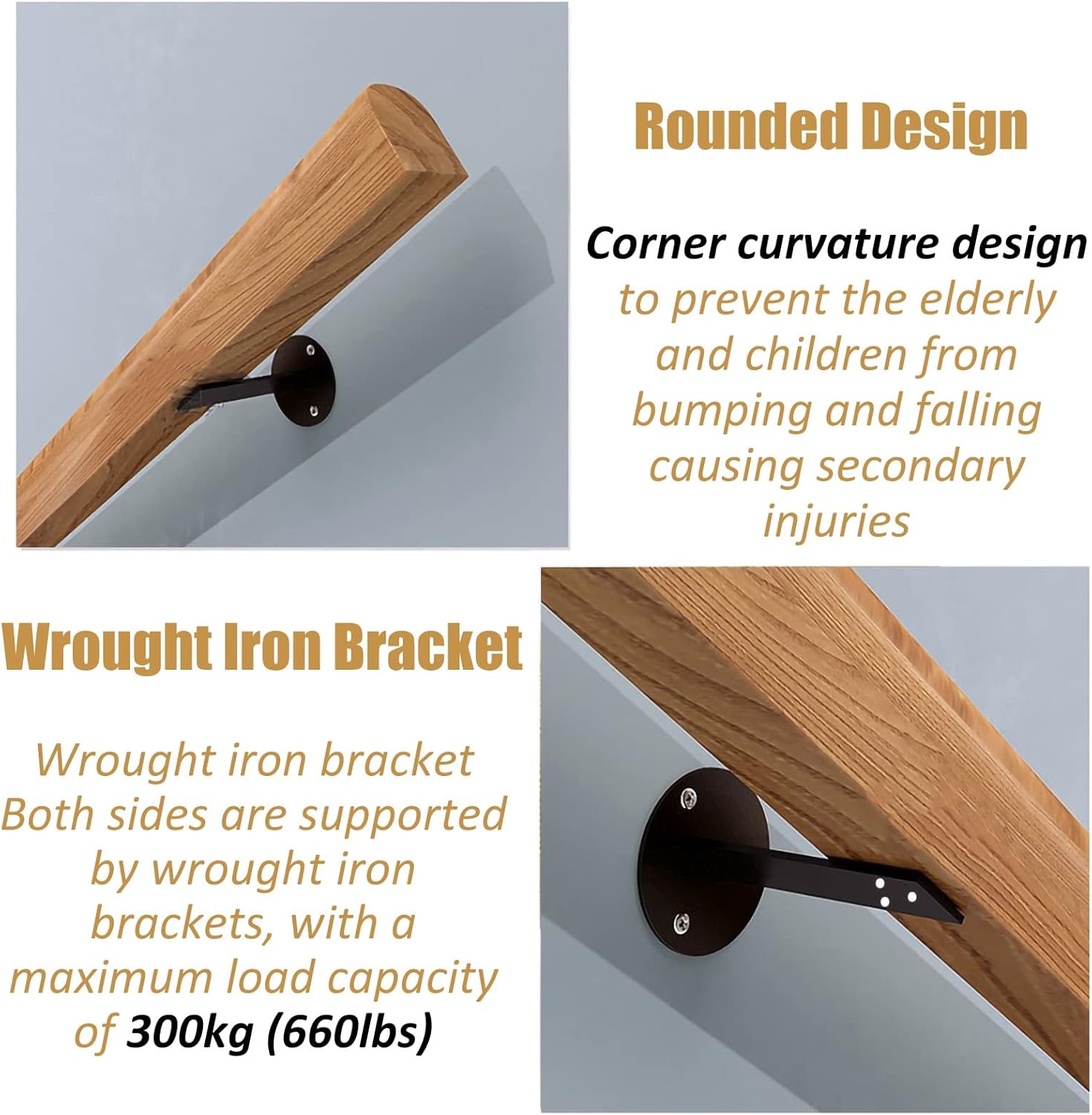 Rounded Design

Corner curvature design to prevent the elderly and children from bumping and falling causing secondary injuries

Wrought Iron Bracket

Wrought iron bracket Both sides are supported by wrought iron brackets, with a maximum load capacity of 300kg (660lbs)